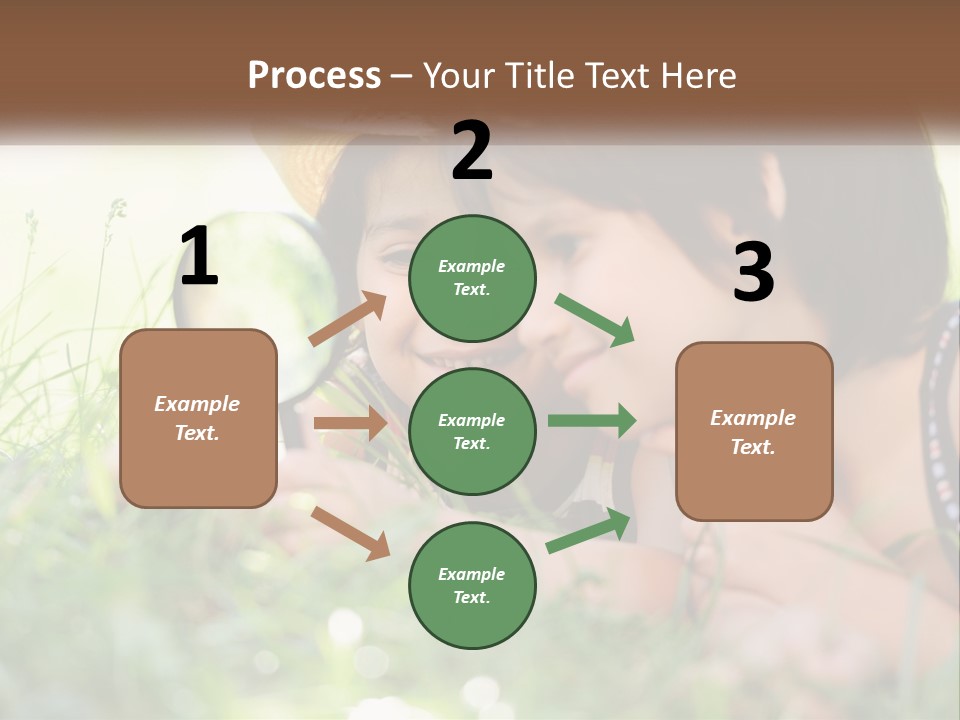 Process – Your Title Text Here

1

Example Text.

2

Example Text.

Example Text.

Example Text.

3

Example Text.